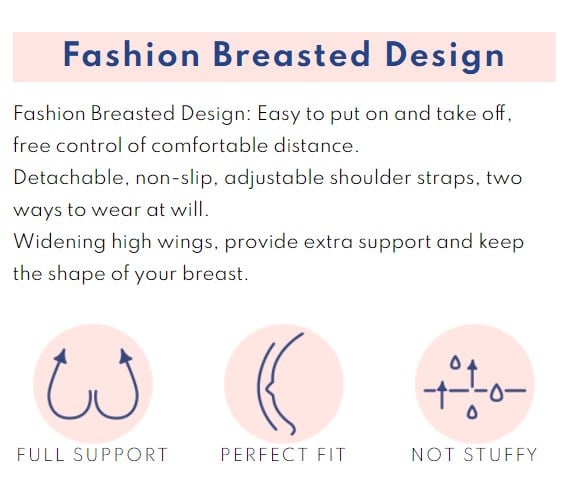 Fashion Breasted Design

Fashion Breasted Design: Easy to put on and take off, free control of comfortable distance.
Detachable, non-slip, adjustable shoulder straps, two ways to wear at will.
Widening high wings, provide extra support and keep the shape of your breast.

FULL SUPPORT

PERFECT FIT

NOT STUFFY